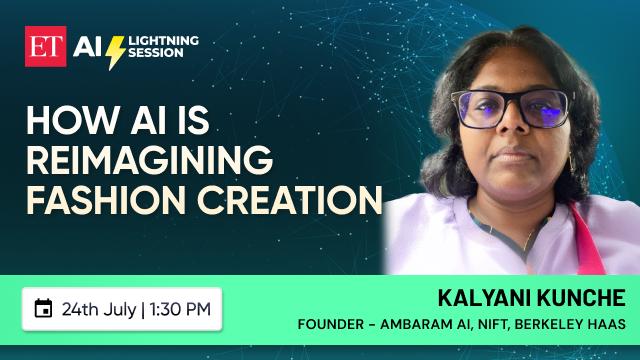 ET AI LIGHTNING SESSION

HOW AI IS REIMAGINING FASHION CREATION

24th July | 1:30 PM

KALYANI KUNCHE

FOUNDER - AMBARAM AI, NIFT, BERKELEY HAAS